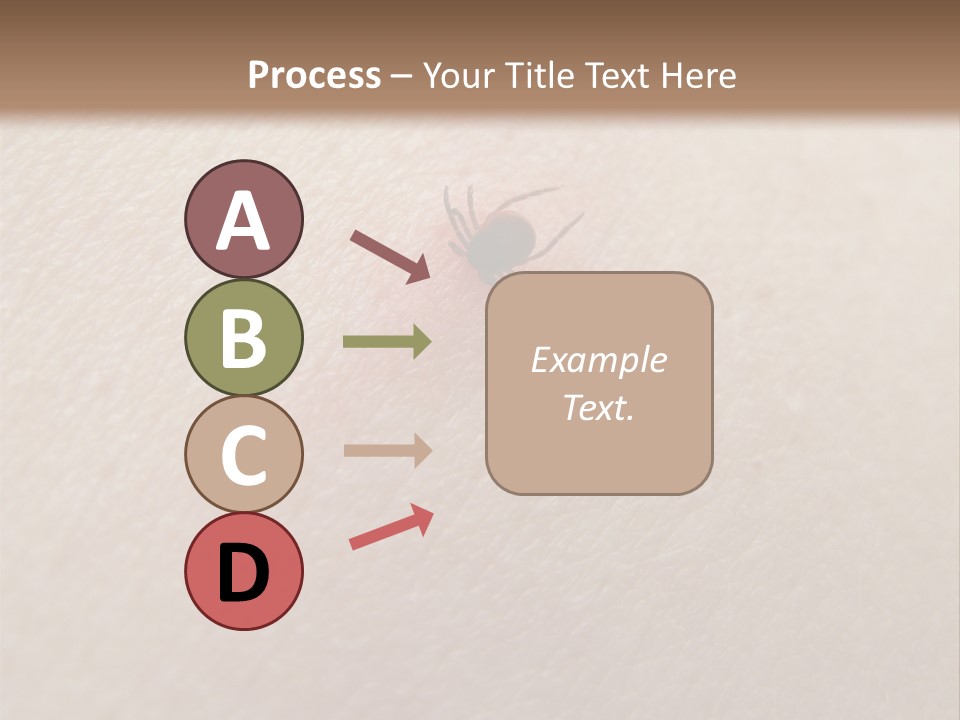 Process – Your Title Text Here

A

B

C

D

Example Text.